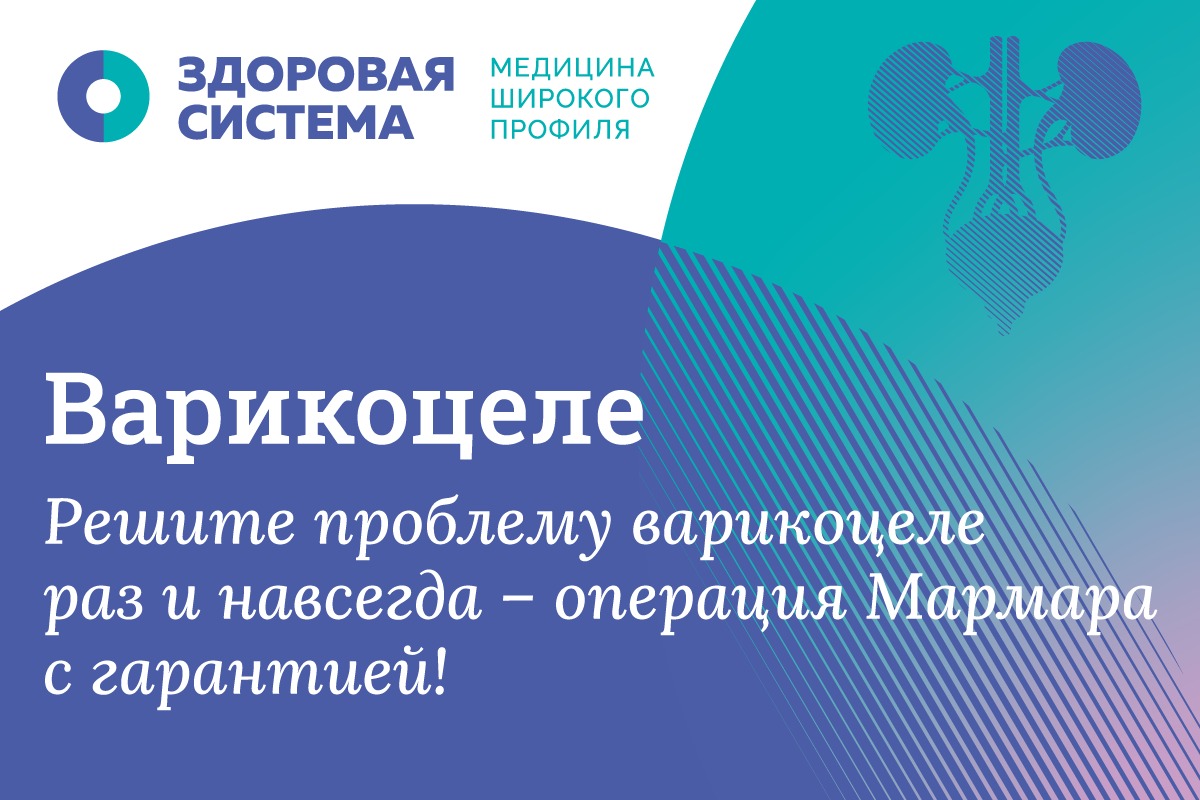 ЗДОРОВАЯ СИСТЕМА

МЕДИЦИНА ШИРОКОГО ПРОФИЛЯ

Варикоцеле

Решите проблему варикоцеле раз и навсегда – операция Мармара с гарантией!